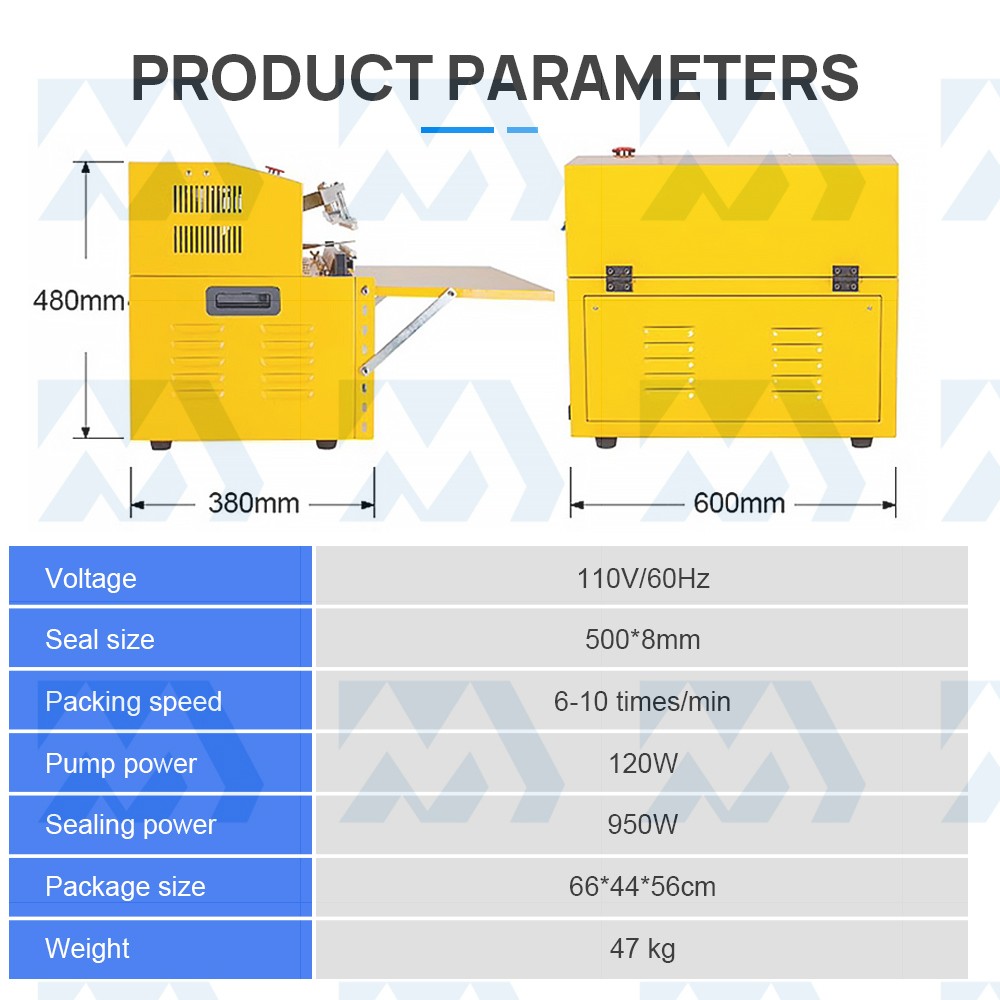 PRODUCT PARAMETERS

480mm

380mm

600mm

| Voltage | 110V/60Hz |
|---|---|
| Seal size | 500*8mm |
| Packing speed | 6-10 times/min |
| Pump power | 120W |
| Sealing power | 950W |
| Package size | 66*44*56cm |
| Weight | 47 kg |